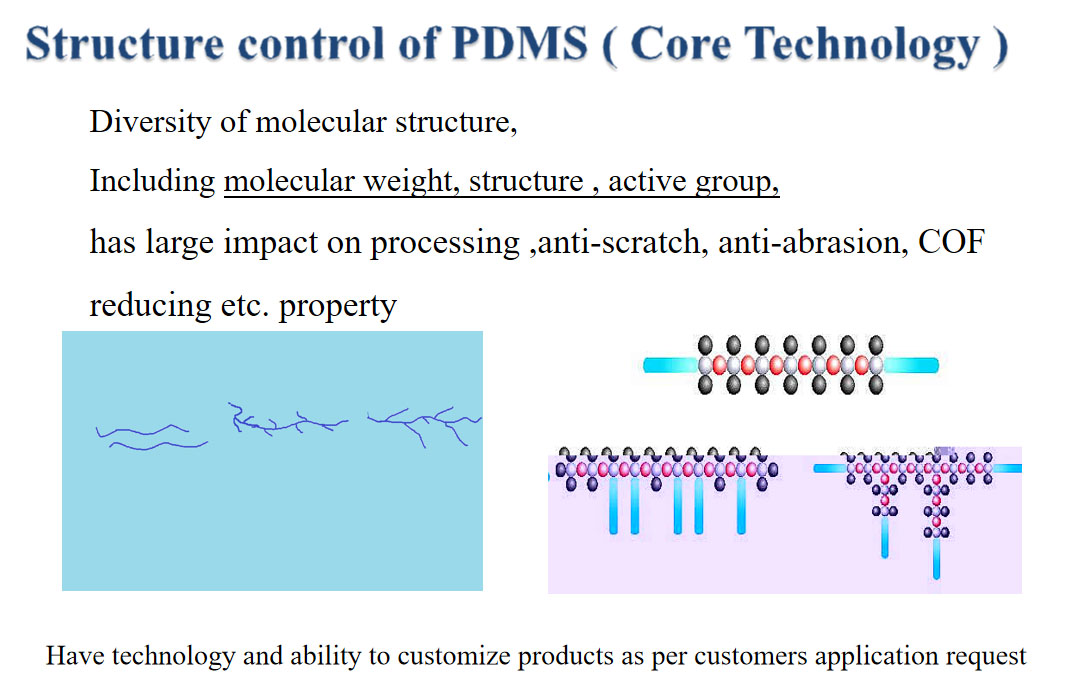 Structure control of PDMS ( Core Technology )

Diversity of molecular structure,

Including molecular weight, structure , active group,

has large impact on processing ,anti-scratch, anti-abrasion, COF reducing etc. property

Have technology and ability to customize products as per customers application request